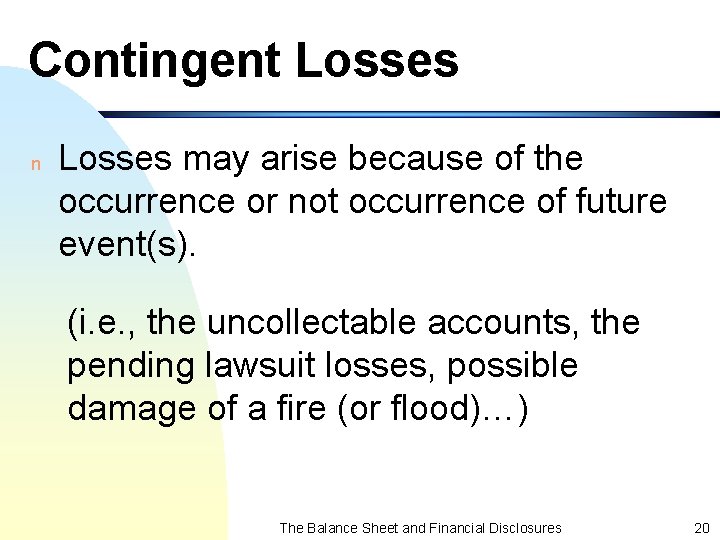 Contingent Losses

n Losses may arise because of the occurrence or not occurrence of future event(s).

(i.e., the uncollectable accounts, the pending lawsuit losses, possible damage of a fire (or flood)…)

The Balance Sheet and Financial Disclosures 20